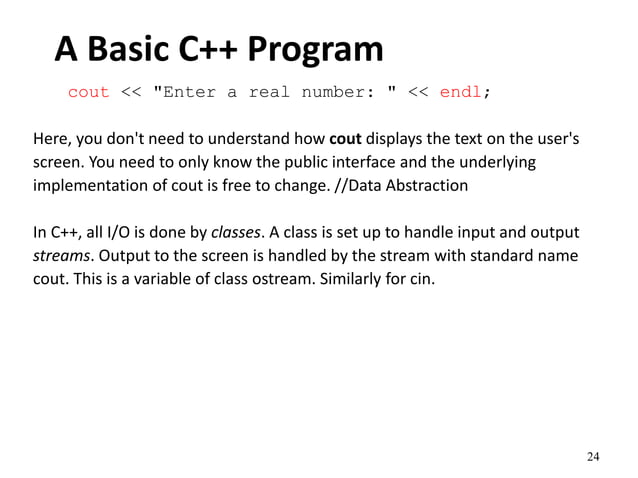 A Basic C++ Program

cout << "Enter a real number: " << endl;

Here, you don't need to understand how cout displays the text on the user's screen. You need to only know the public interface and the underlying implementation of cout is free to change. //Data Abstraction

In C++, all I/O is done by classes. A class is set up to handle input and output streams. Output to the screen is handled by the stream with standard name cout. This is a variable of class ostream. Similarly for cin.

24